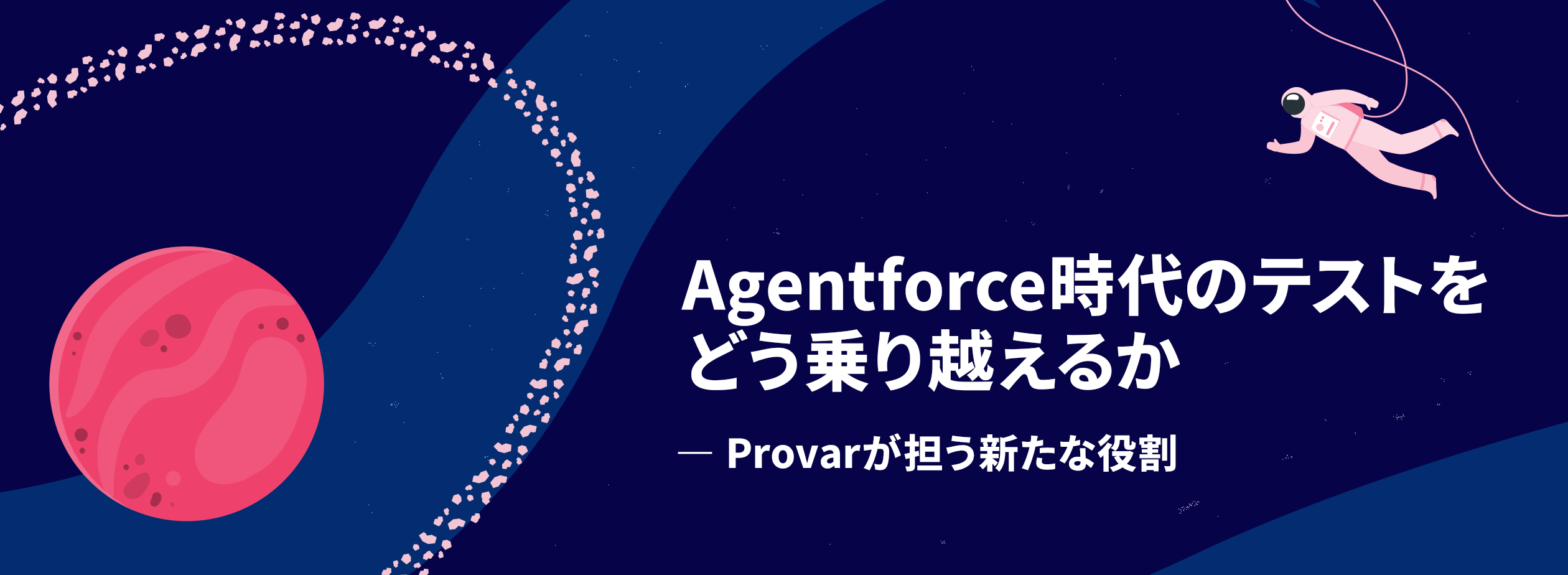 Agentforce時代のテストをどう乗り越えるか

— Provarが担う新たな役割